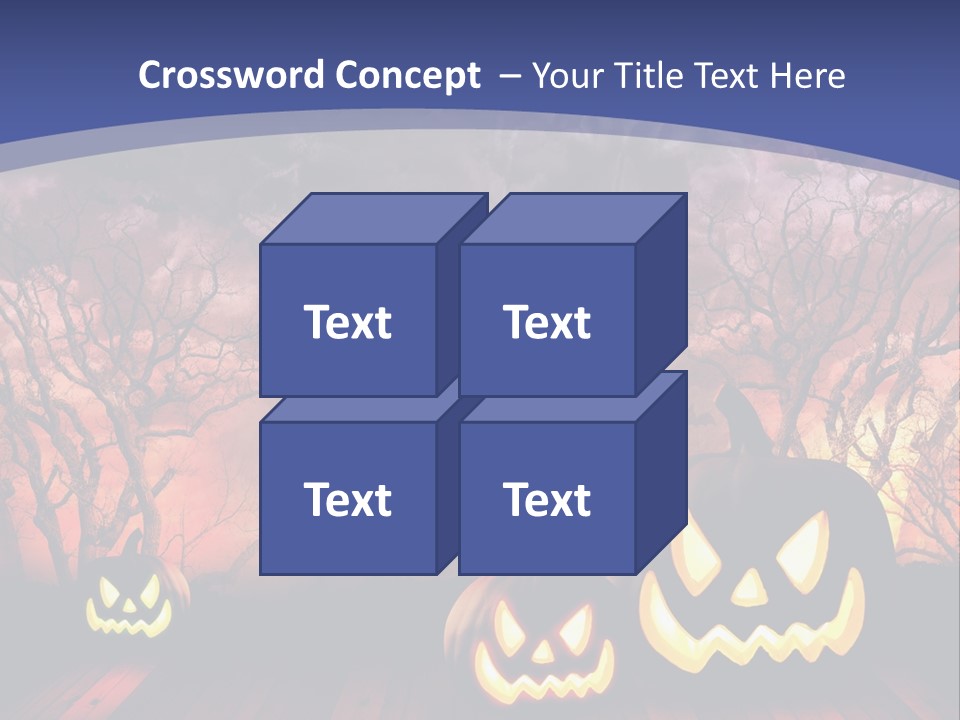 Crossword Concept – Your Title Text Here

Text

Text

Text

Text